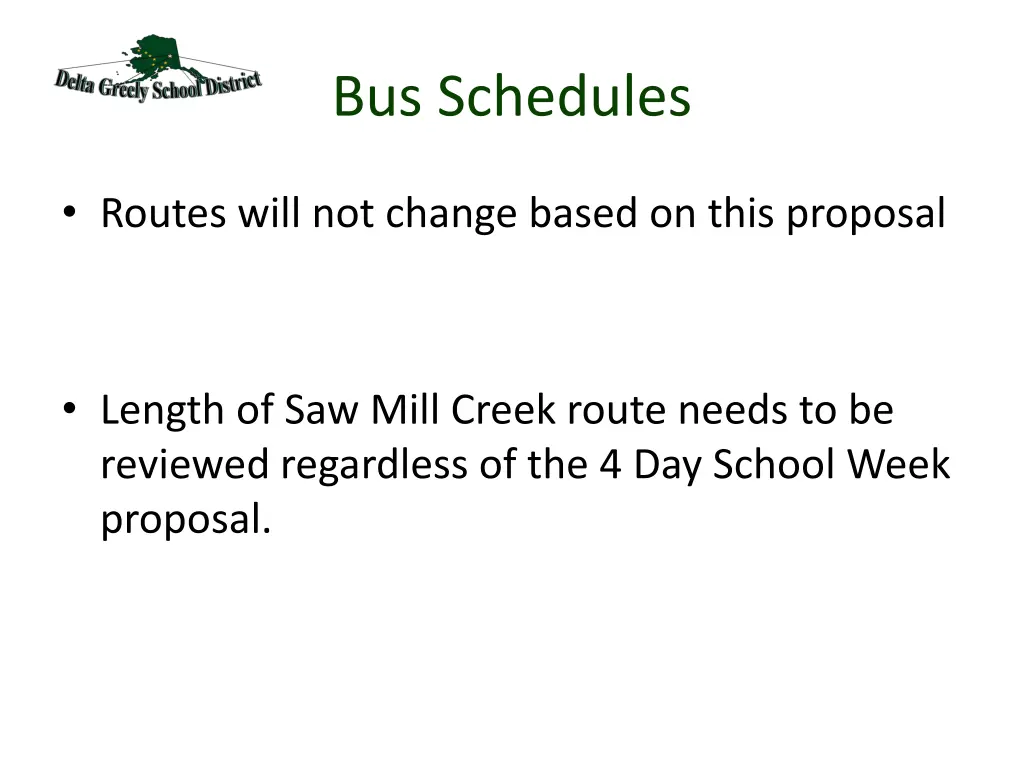 Delta Greely School District

Bus Schedules

• Routes will not change based on this proposal

• Length of Saw Mill Creek route needs to be reviewed regardless of the 4 Day School Week proposal.